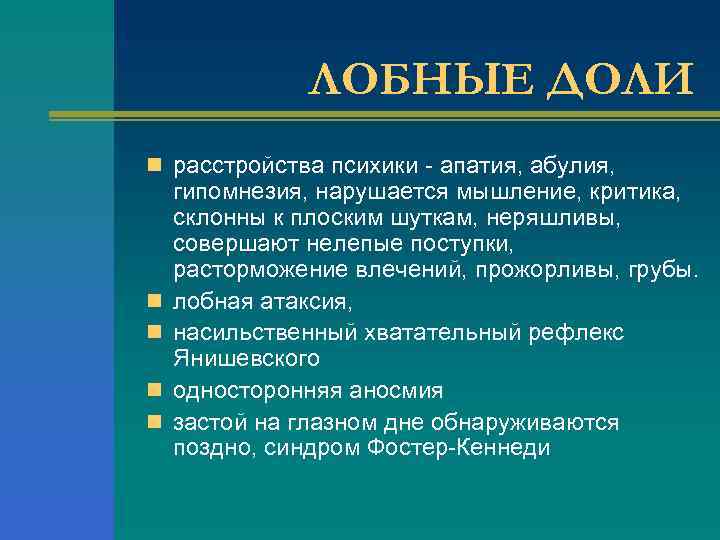 ЛОБНЫЕ ДОЛИ

- расстройства психики - апатия, абулия, гипомнезия, нарушается мышление, критика, склонны к плоским шуткам, неряшливы, совершают нелепые поступки, расторможение влечений, прожорливы, грубы.
- лобная атаксия,
- насильственный хватательный рефлекс Янишевского
- односторонняя аносмия
- застой на глазном дне обнаруживаются поздно, синдром Фостер-Кеннеди